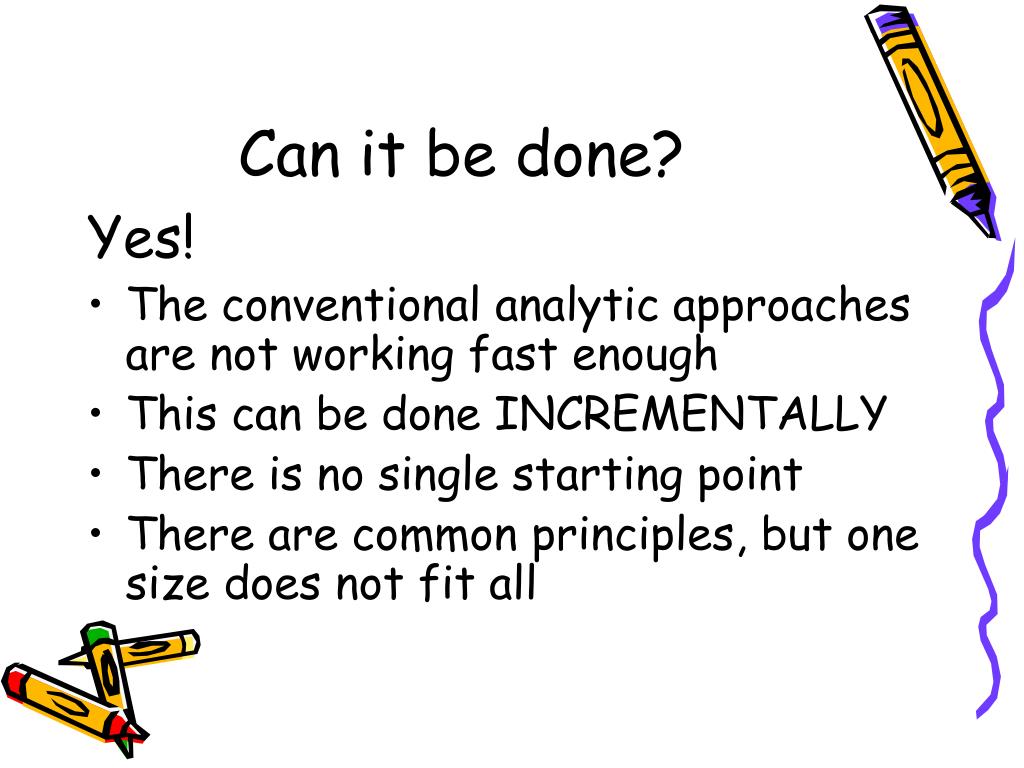 Can it be done?

Yes!

• The conventional analytic approaches are not working fast enough
• This can be done INCREMENTALLY
• There is no single starting point
• There are common principles, but one size does not fit all